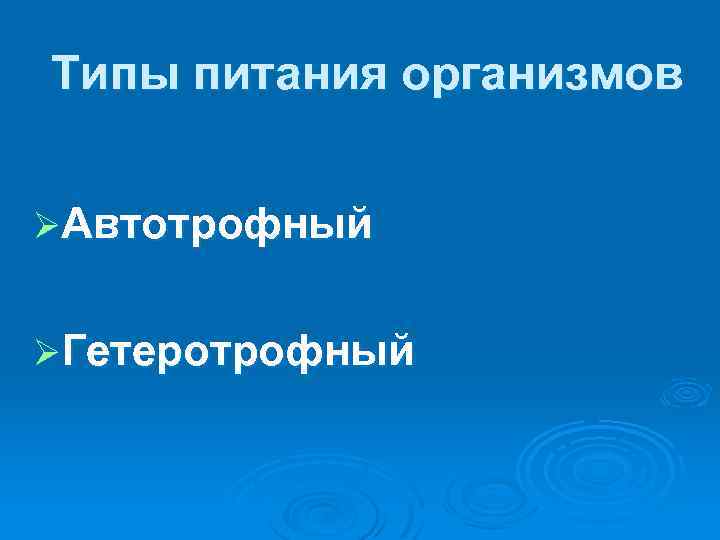 Типы питания организмов

➢Автотрофный

➢Гетеротрофный